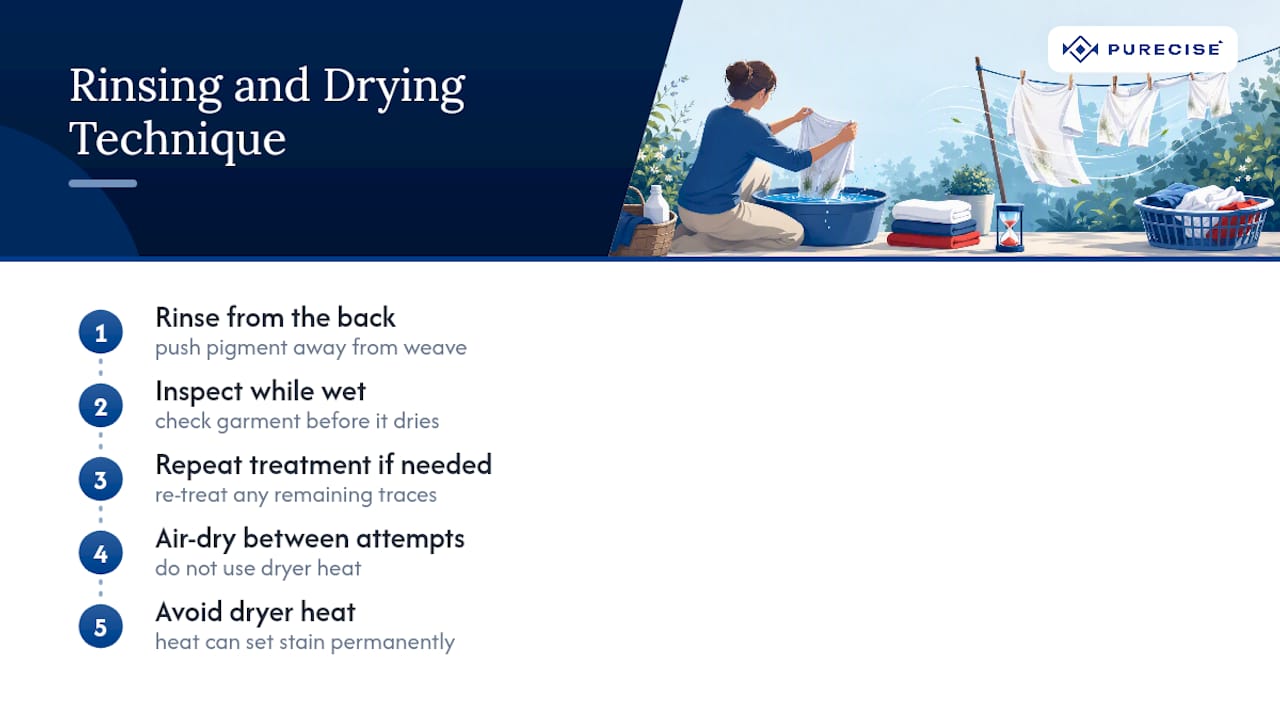 Rinsing and Drying Technique

PURECISE

1
Rinse from the back
push pigment away from weave

2
Inspect while wet
check garment before it dries

3
Repeat treatment if needed
re-treat any remaining traces

4
Air-dry between attempts
do not use dryer heat

5
Avoid dryer heat
heat can set stain permanently